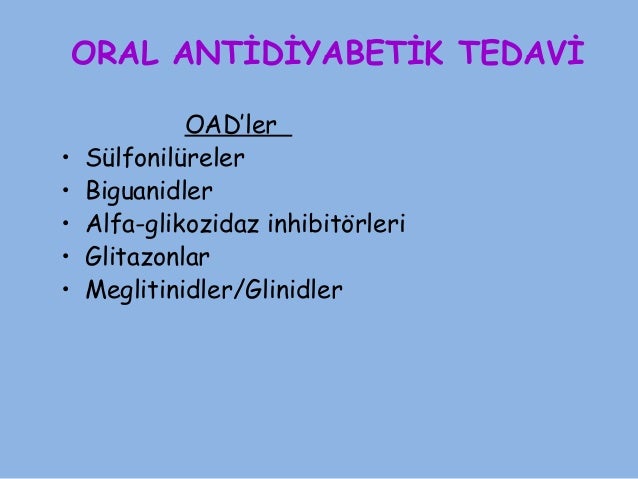 ORAL ANTİDİYABETİK TEDAVİ

OAD'ler

• Sülfonilüreler
• Biguanidler
• Alfa-glikozidaz inhibitörleri
• Glitazonlar
• Meglitinidler/Glinidler